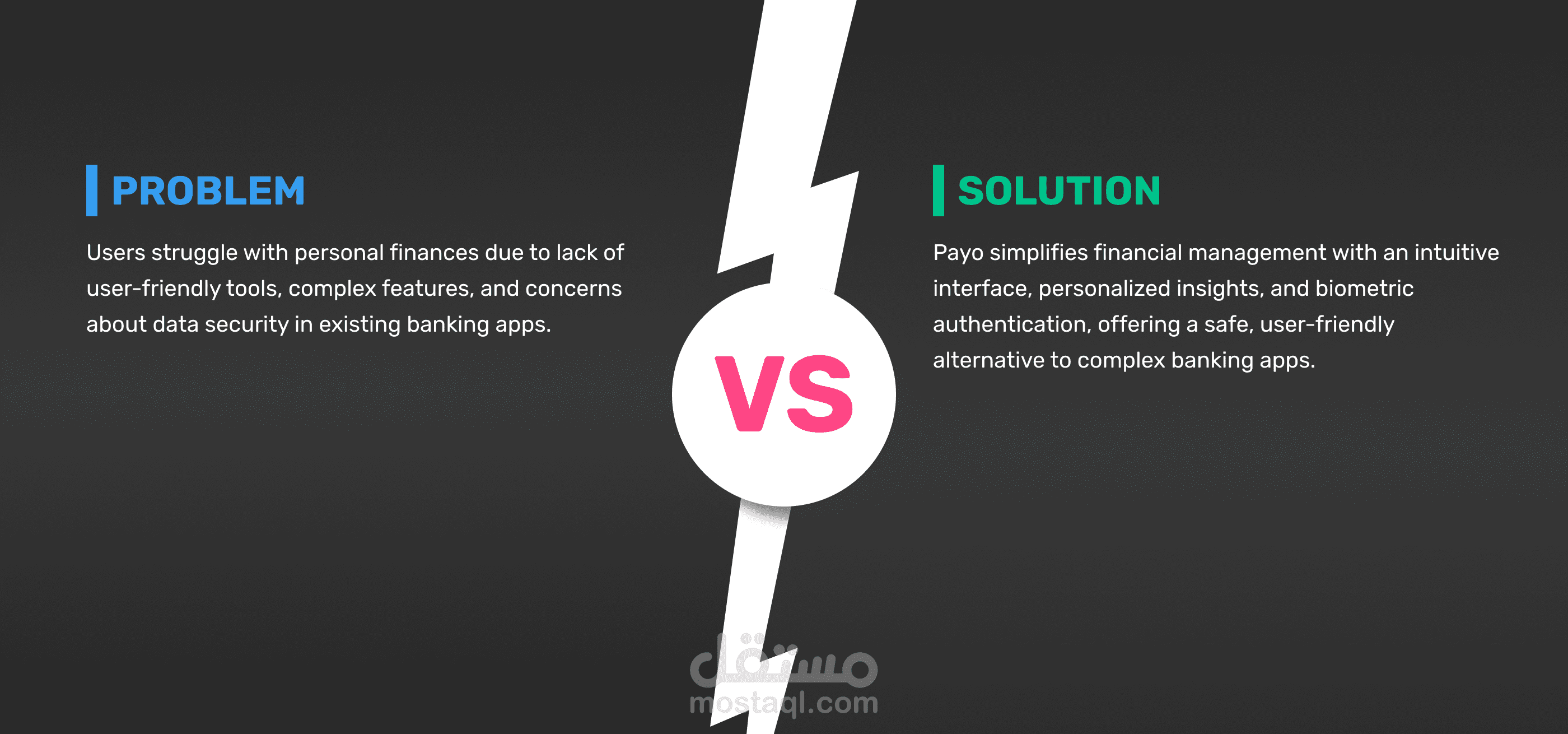 PROBLEM

Users struggle with personal finances due to lack of user-friendly tools, complex features, and concerns about data security in existing banking apps.

VS

SOLUTION

Payo simplifies financial management with an intuitive interface, personalized insights, and biometric authentication, offering a safe, user-friendly alternative to complex banking apps.

مستقل
mostaql.com